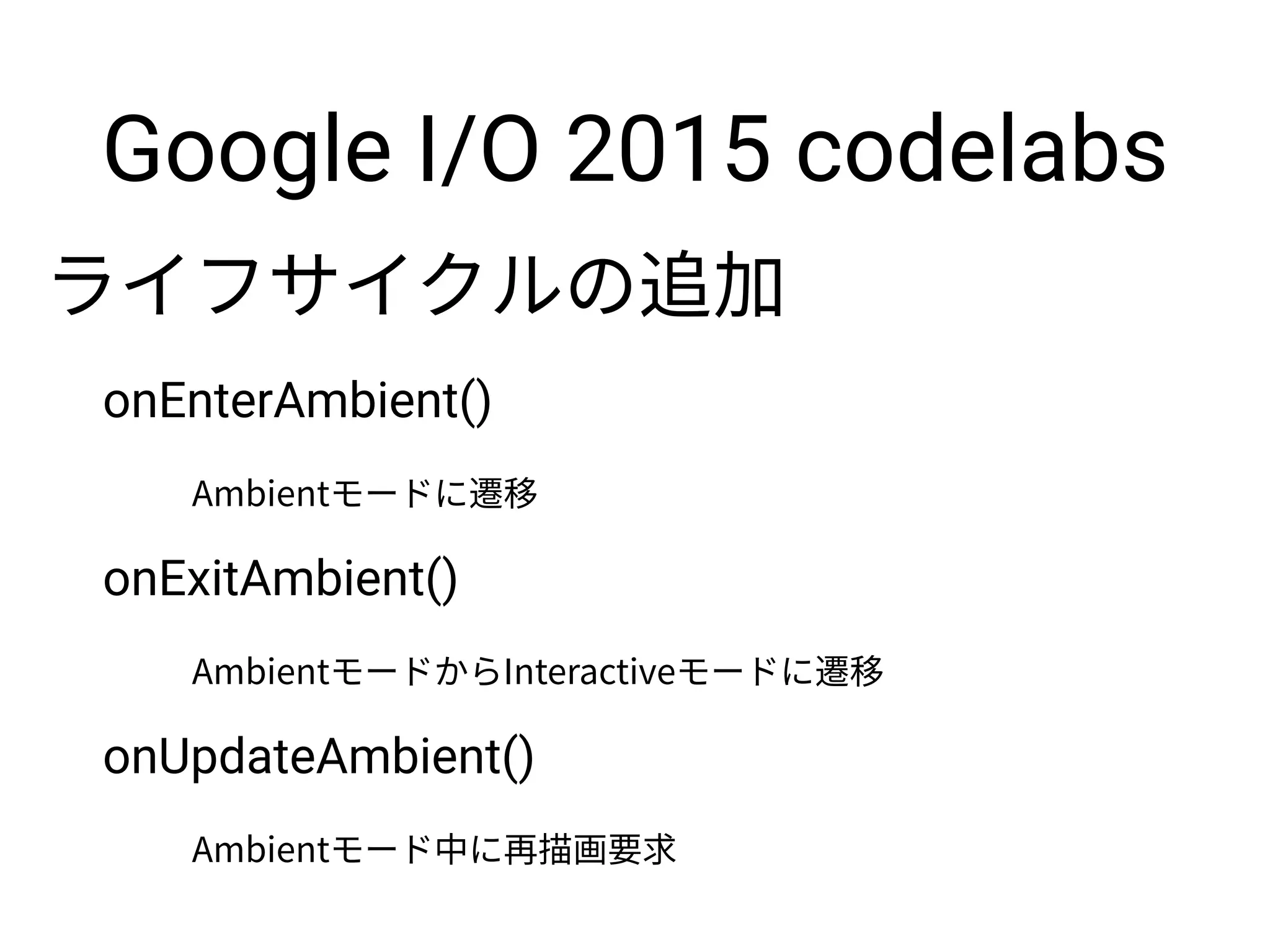 Google I/O 2015 codelabs

ライフサイクルの追加

onEnterAmbient()

Ambientモードに遷移

onExitAmbient()

AmbientモードからInteractiveモードに遷移

onUpdateAmbient()

Ambientモード中に再描画要求